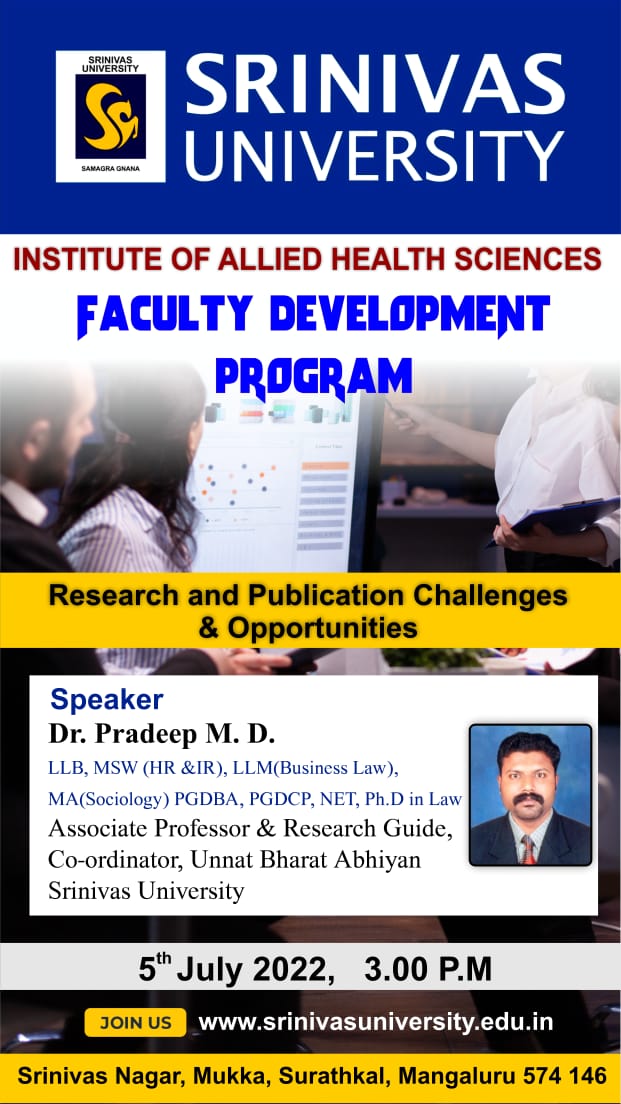 SRINIVAS UNIVERSITY

SAMAGRA GNANA

SRINIVAS UNIVERSITY

INSTITUTE OF ALLIED HEALTH SCIENCES

FACULTY DEVELOPMENT PROGRAM

Research and Publication Challenges & Opportunities

Speaker

Dr. Pradeep M. D.

LLB, MSW (HR &IR), LLM(Business Law), MA(Sociology) PGDBA, PGDCP, NET, Ph.D in Law

Associate Professor & Research Guide, Co-ordinator, Unnat Bharat Abhiyan Srinivas University

5$^{th}$ July 2022, 3.00 P.M

JOIN US www.srinivasuniversity.edu.in

Srinivas Nagar, Mukka, Surathkal, Mangaluru 574 146